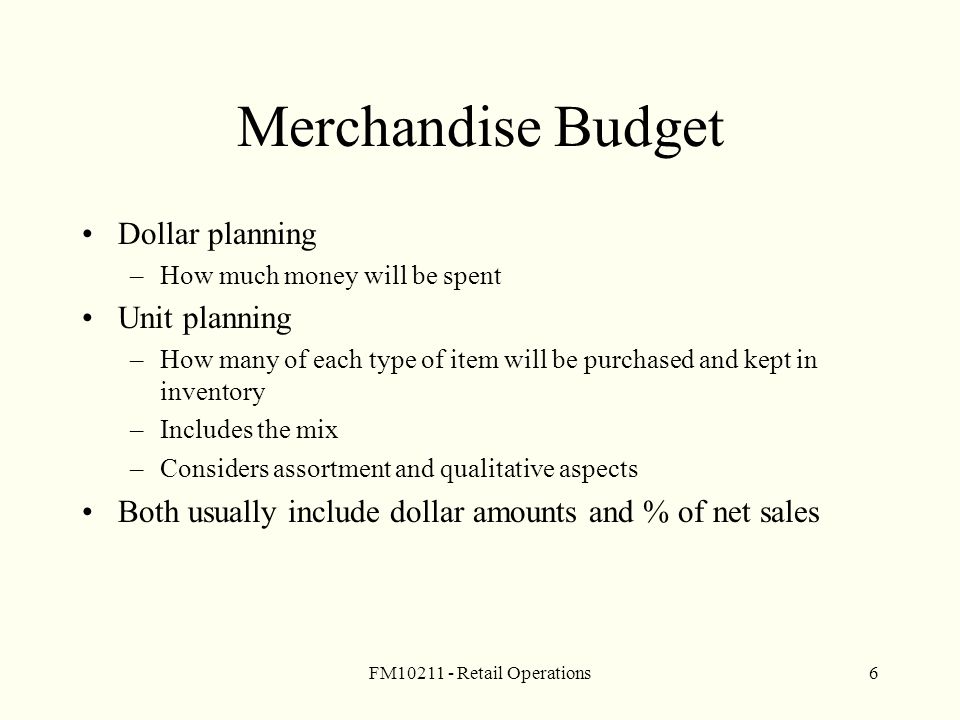 Merchandise Budget

• Dollar planning
– How much money will be spent
• Unit planning
– How many of each type of item will be purchased and kept in inventory
– Includes the mix
– Considers assortment and qualitative aspects
• Both usually include dollar amounts and % of net sales

FM10211 - Retail Operations

6